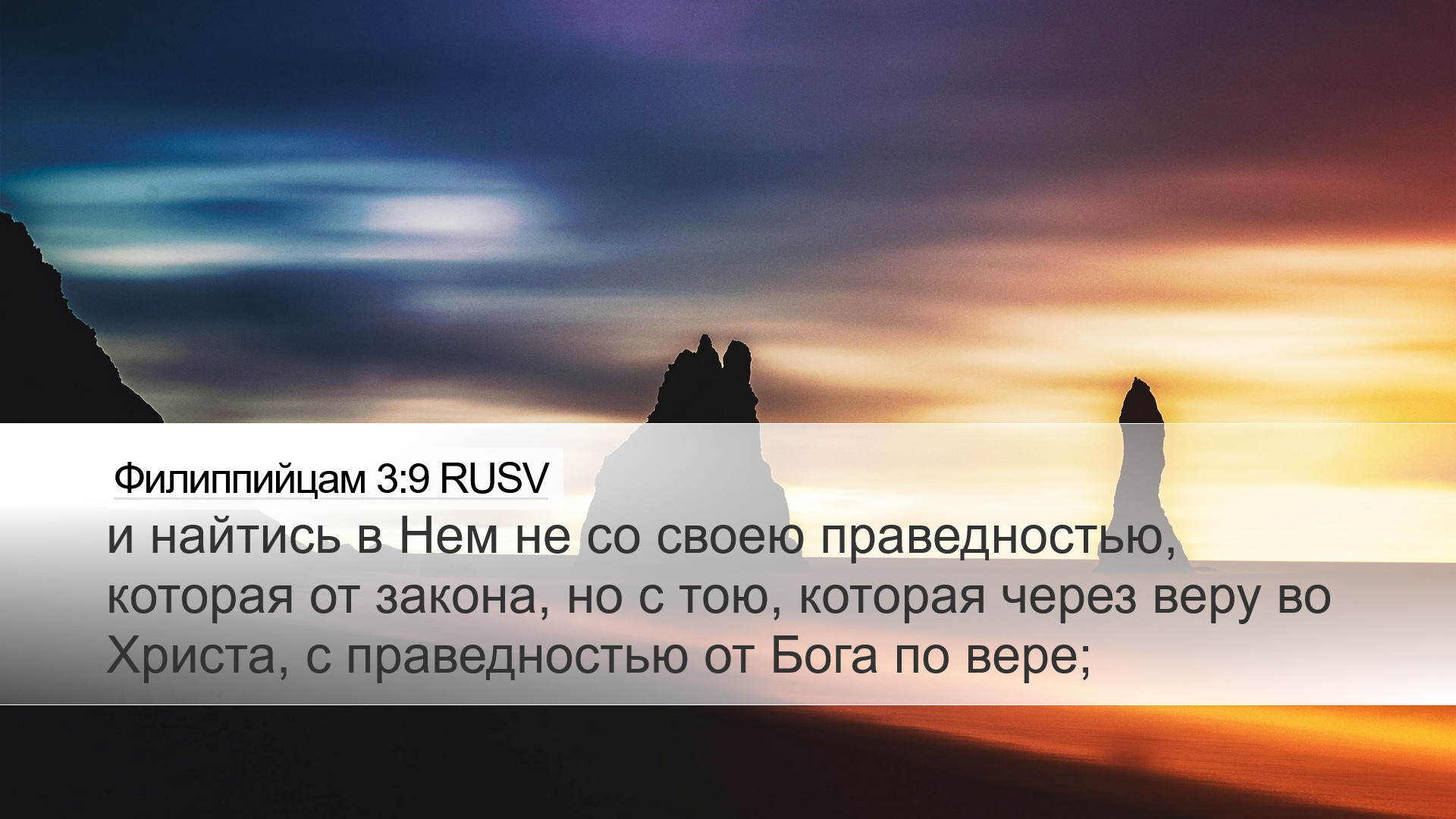 Филиппийцам 3:9 RUSV

и найтись в Нем не со своею праведностью, которая от закона, но с тою, которая через веру во Христа, с праведностью от Бога по вере;